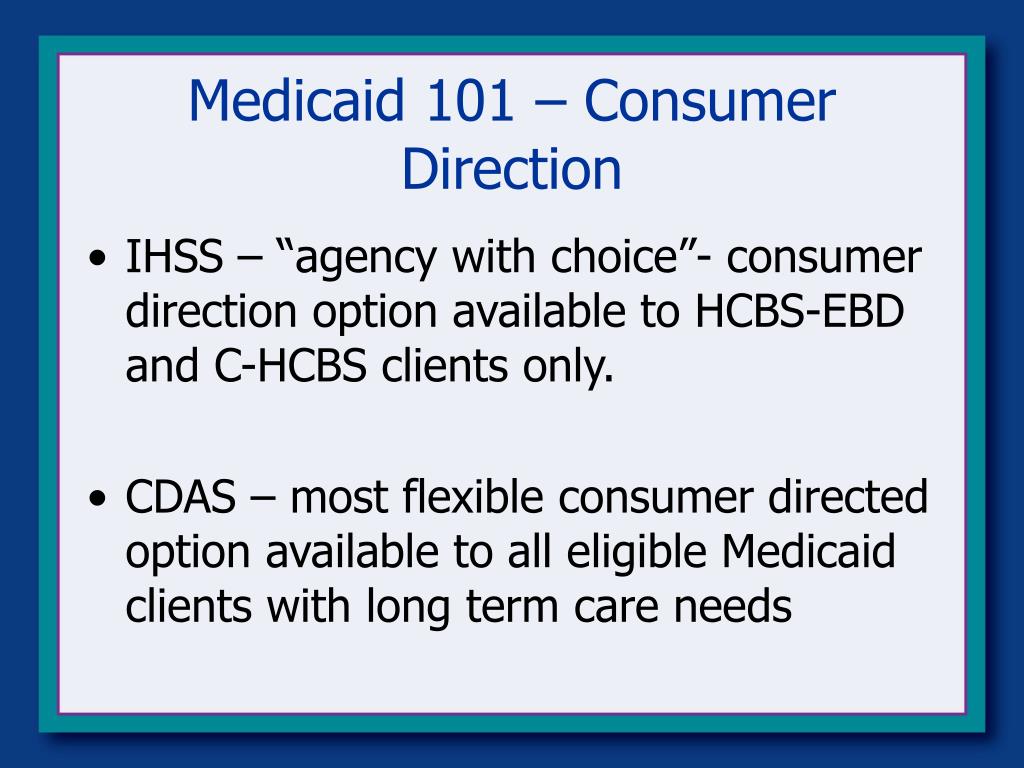 Medicaid 101 – Consumer Direction

• IHSS – “agency with choice”- consumer direction option available to HCBS-EBD and C-HCBS clients only.

• CDAS – most flexible consumer directed option available to all eligible Medicaid clients with long term care needs